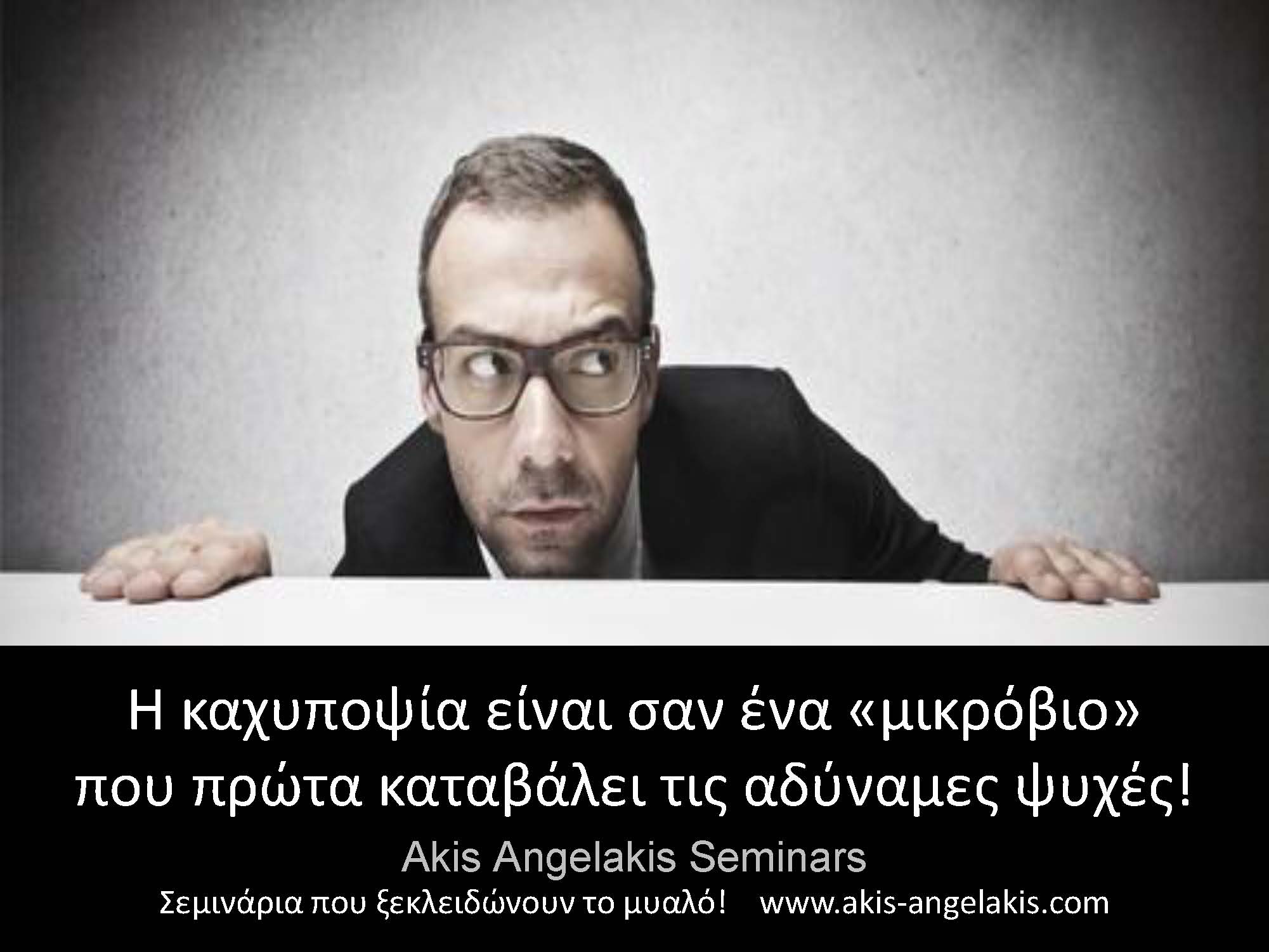 Η καχυποψία είναι σαν ένα «μικρόβιο» που πρώτα καταβάλει τις αδύναμες ψυχές!

Akis Angelakis Seminars

Σεμινάρια που ξεκλειδώνουν το μυαλό! www.akis-angelakis.com